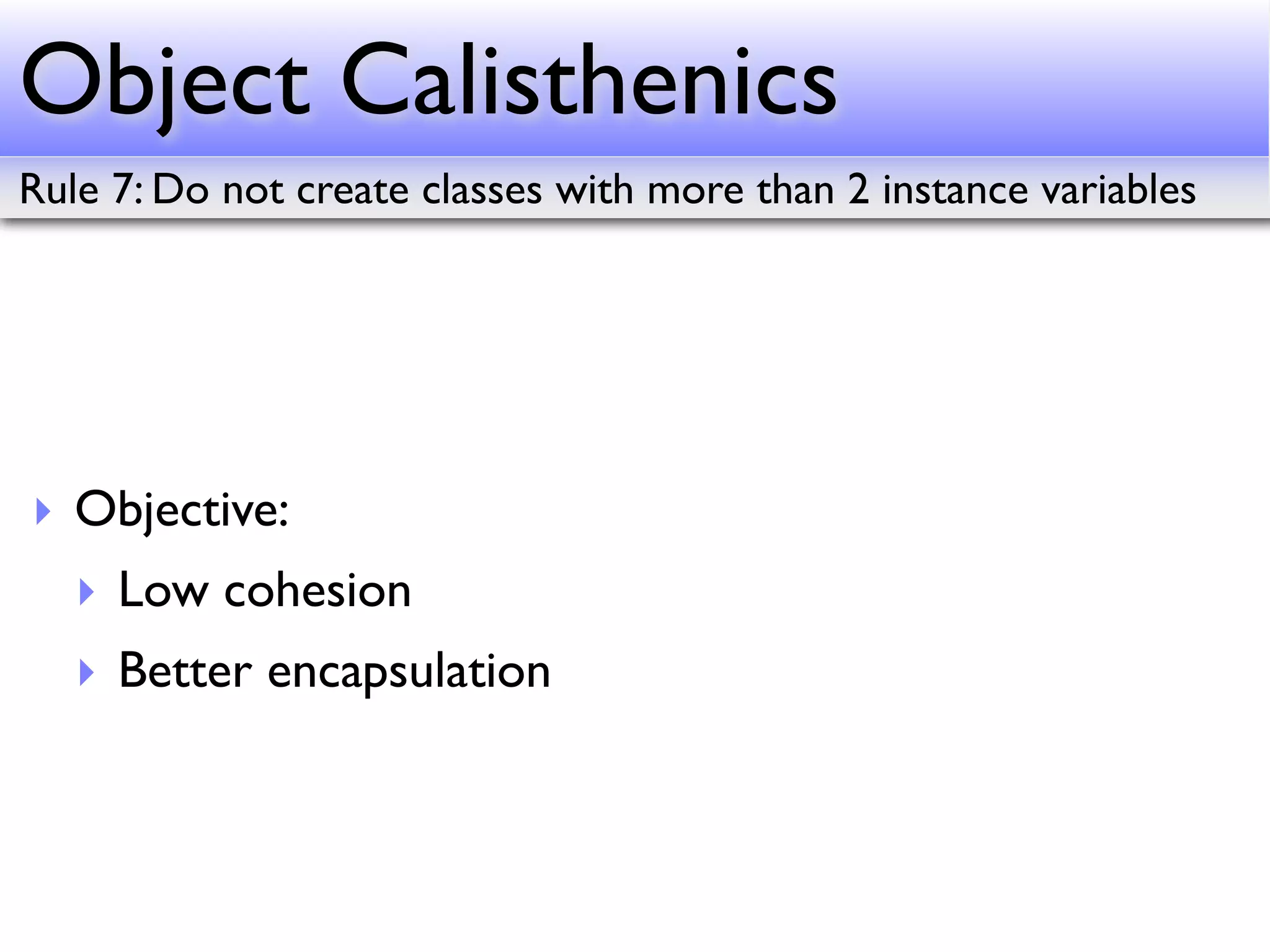 Object Calisthenics

Rule 7: Do not create classes with more than 2 instance variables

Objective:

Low cohesion

Better encapsulation